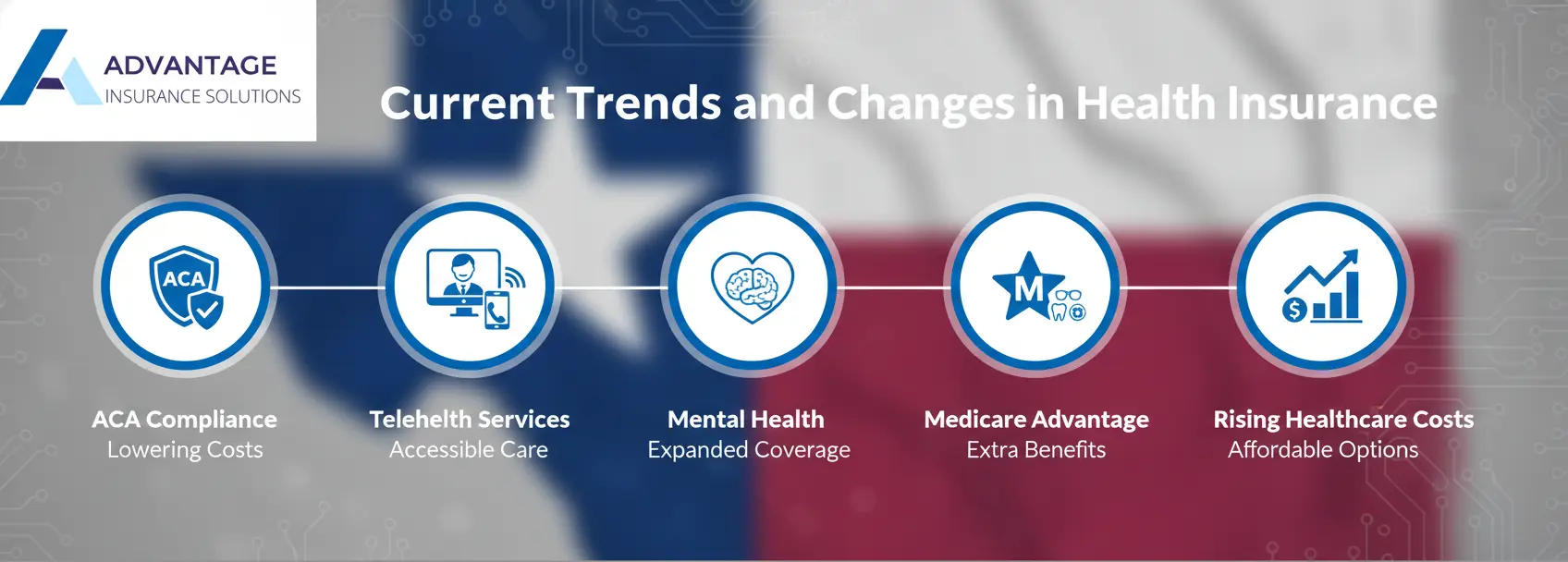 ADVANTAGE
INSURANCE SOLUTIONS

Current Trends and Changes in Health Insurance

ACA

M

$

ACA Compliance
Lowering Costs

Telehelth Services
Accessible Care

Mental Health
Expanded Coverage

Medicare Advantage
Extra Benefits

Rising Healthcare Costs
Affordable Options